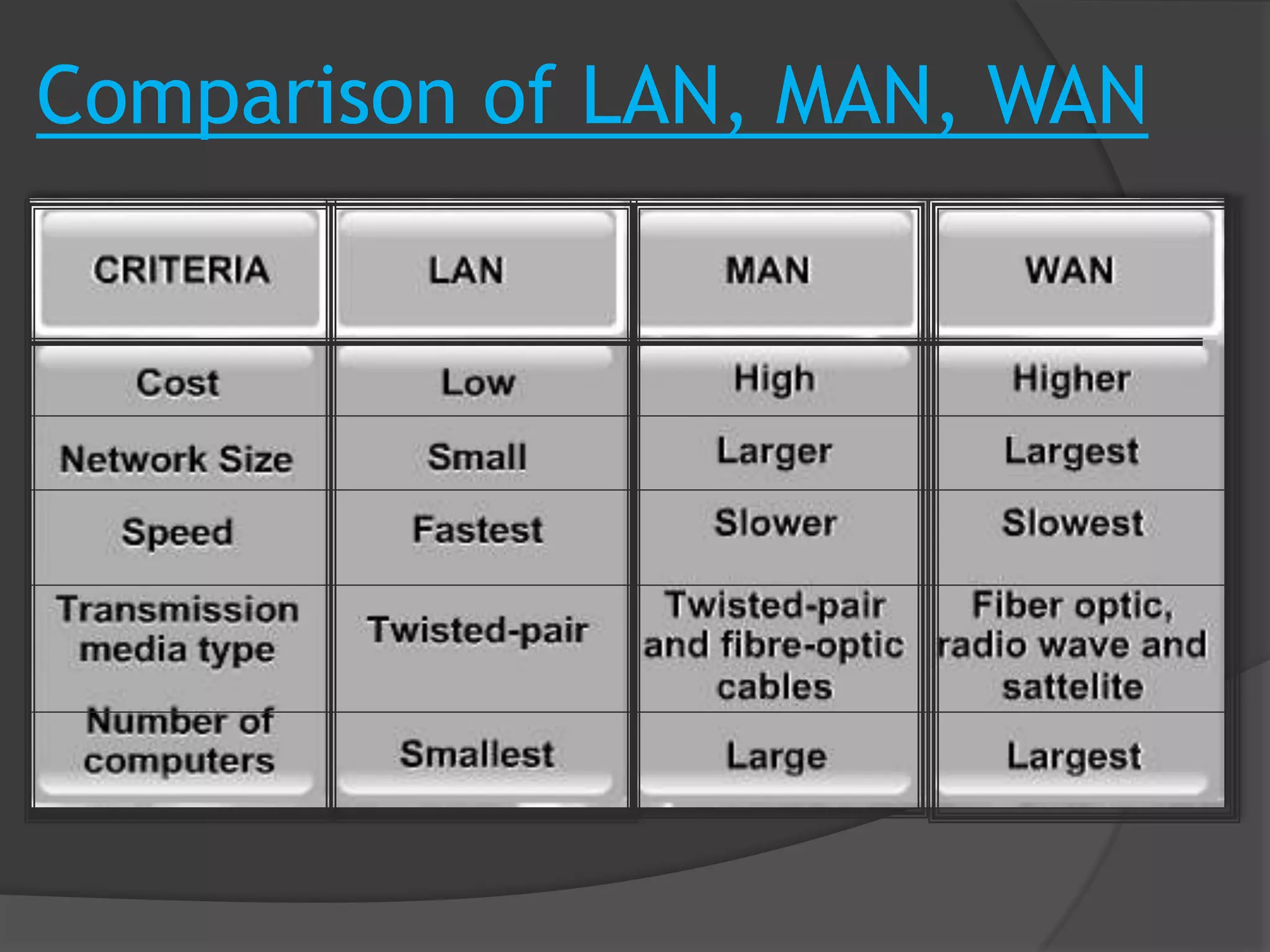 Comparison of LAN, MAN, WAN

| CRITERIA | LAN | MAN | WAN |
|---|---|---|---|
| Cost | Low | High | Higher |
| Network Size | Small | Larger | Largest |
| Speed | Fastest | Slower | Slowest |
| Transmission media type | Twisted-pair | Twisted-pair and fibre-optic cables | Fiber optic, radio wave and sattelite |
| Number of computers | Smallest | Large | Largest |